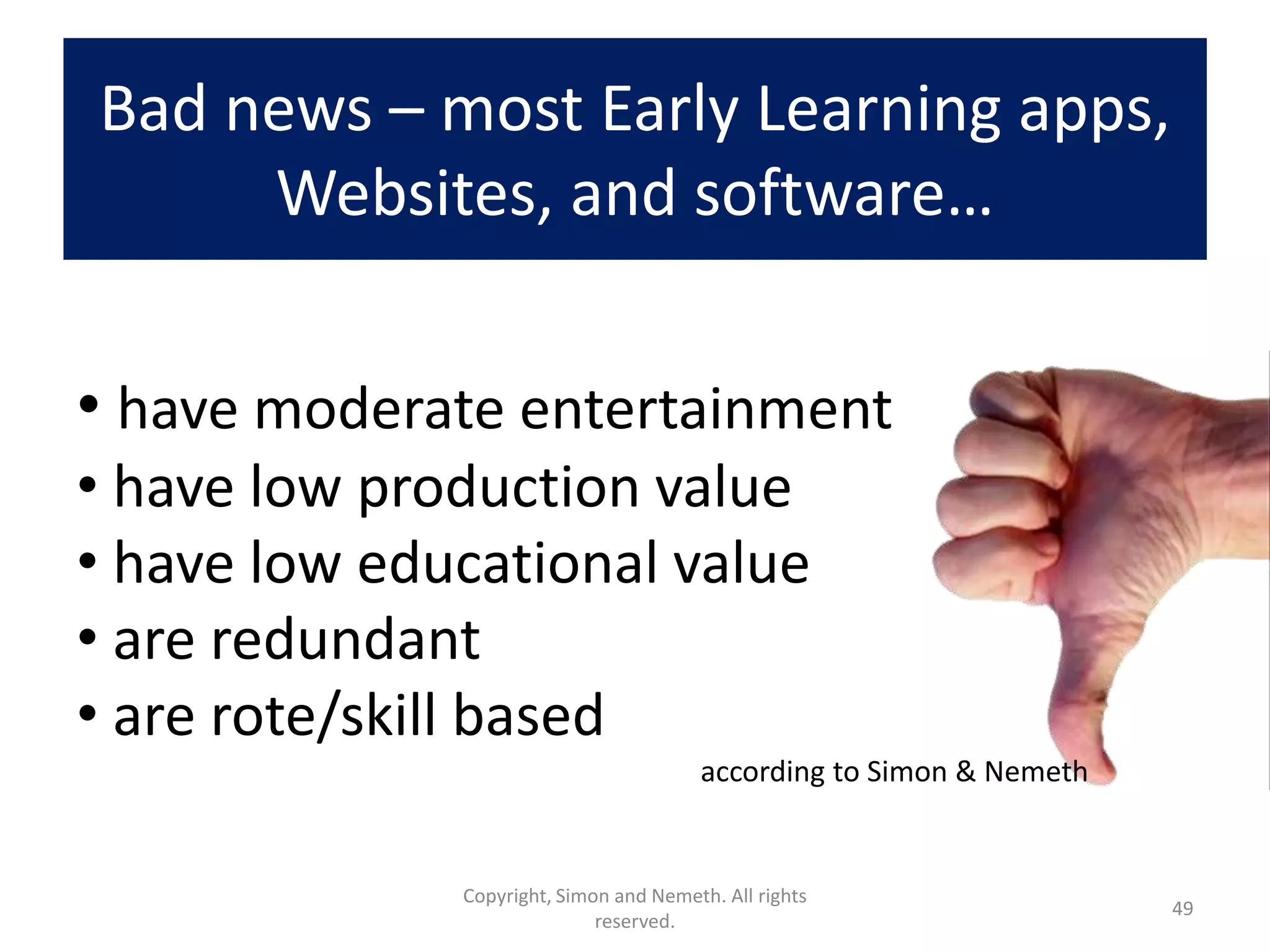 Bad news – most Early Learning apps, Websites, and software…

• have moderate entertainment
• have low production value
• have low educational value
• are redundant
• are rote/skill based

according to Simon & Nemeth

Copyright, Simon and Nemeth. All rights reserved.

49